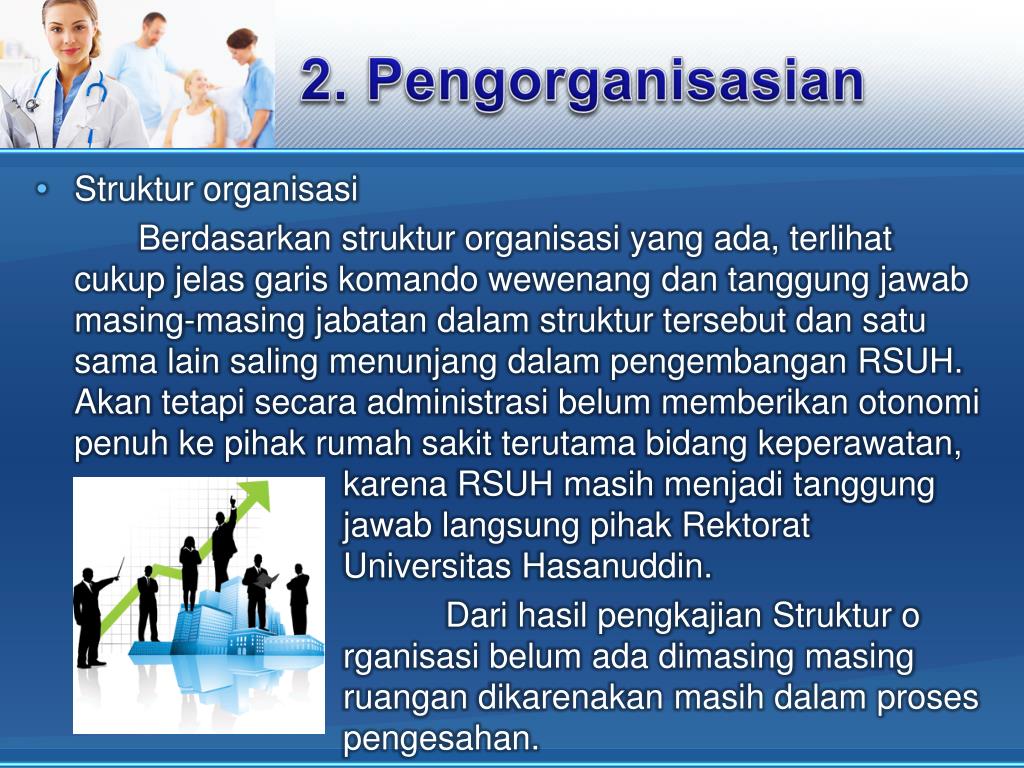 2. Pengorganisasian

• Struktur organisasi

Berdasarkan struktur organisasi yang ada, terlihat cukup jelas garis komando wewenang dan tanggung jawab masing-masing jabatan dalam struktur tersebut dan satu sama lain saling menunjang dalam pengembangan RSUH. Akan tetapi secara administrasi belum memberikan otonomi penuh ke pihak rumah sakit terutama bidang keperawatan, karena RSUH masih menjadi tanggung jawab langsung pihak Rektorat Universitas Hasanuddin.

Dari hasil pengkajian Struktur o rganisasi belum ada dimasing masing ruangan dikarenakan masih dalam proses pengesahan.